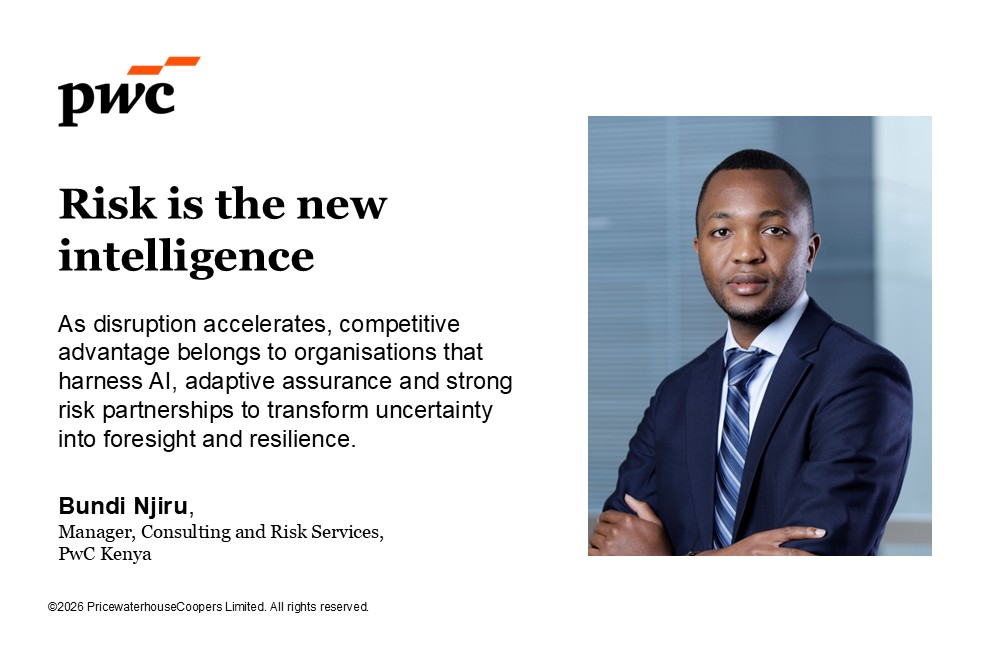 pwc

Risk is the new intelligence

As disruption accelerates, competitive advantage belongs to organisations that harness AI, adaptive assurance and strong risk partnerships to transform uncertainty into foresight and resilience.

Bundi Njiru,
Manager, Consulting and Risk Services,
PwC Kenya

©2026 PricewaterhouseCoopers Limited. All rights reserved.